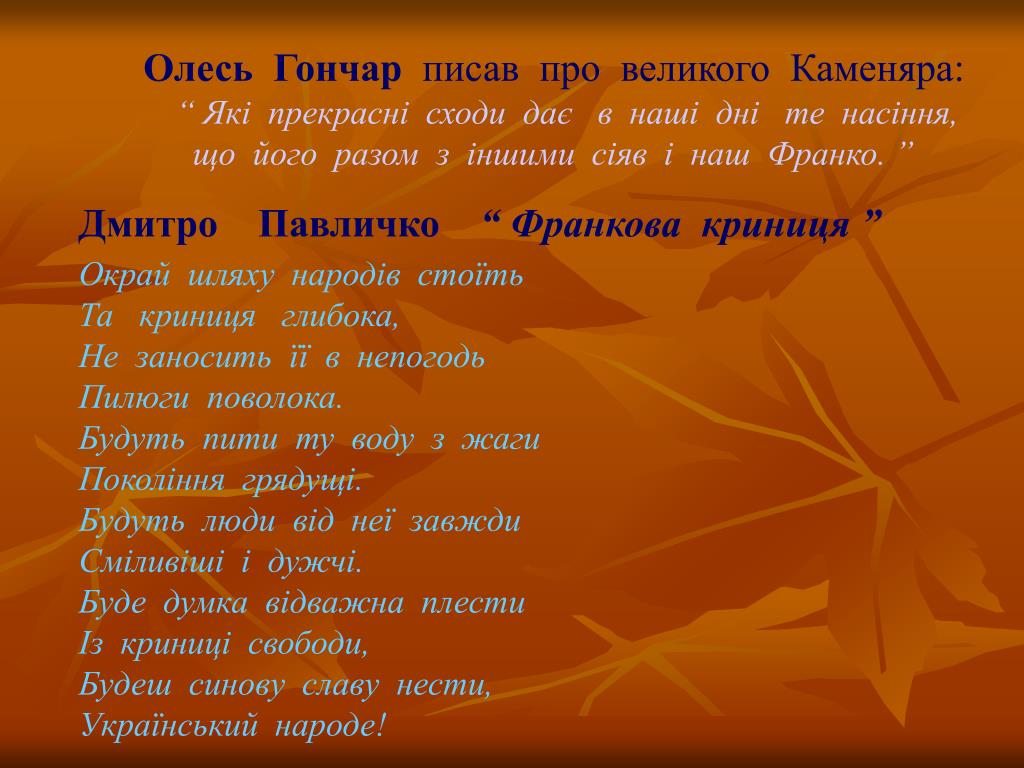 Олесь Гончар писав про великого Каменяра:
“ Які прекрасні сходи дає в наші дні те насіння, що його разом з іншими сіяв і наш Франко. ”

Дмитро Павличко “ Франкова криниця ”

Окрай шляху народів стоїть
Та криниця глибока,
Не заносить її в непогодь
Пилюги поволока.
Будуть пити ту воду з жаги
Покоління грядущі.
Будуть люди від неї завжди
Сміливіші і дужчі.
Буде думка відважна плести
Із криниці свободи,
Будеш синову славу нести,
Український народе!